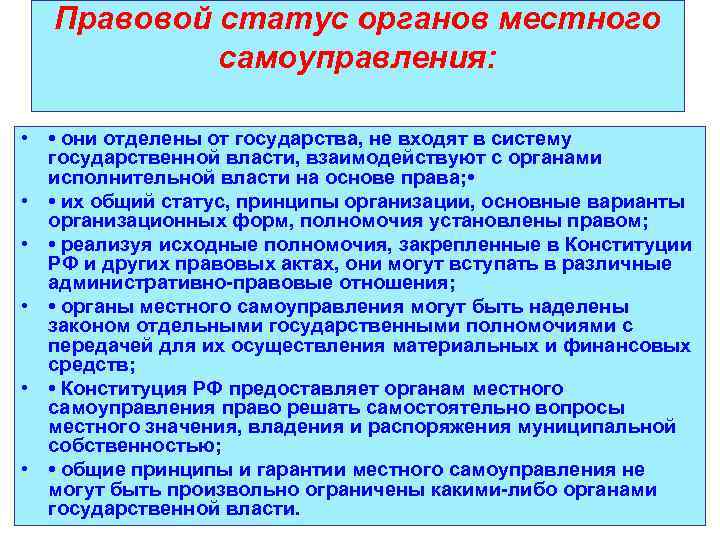 Правовой статус органов местного самоуправления:

• • они отделены от государства, не входят в систему государственной власти, взаимодействуют с органами исполнительной власти на основе права;•

• • их общий статус, принципы организации, основные варианты организационных форм, полномочия установлены правом;

• • реализуя исходные полномочия, закрепленные в Конституции РФ и других правовых актах, они могут вступать в различные административно-правовые отношения;

• • органы местного самоуправления могут быть наделены законом отдельными государственными полномочиями с передачей для их осуществления материальных и финансовых средств;

• • Конституция РФ предоставляет органам местного самоуправления право решать самостоятельно вопросы местного значения, владения и распоряжения муниципальной собственностью;

• • общие принципы и гарантии местного самоуправления не могут быть произвольно ограничены какими-либо органами государственной власти.